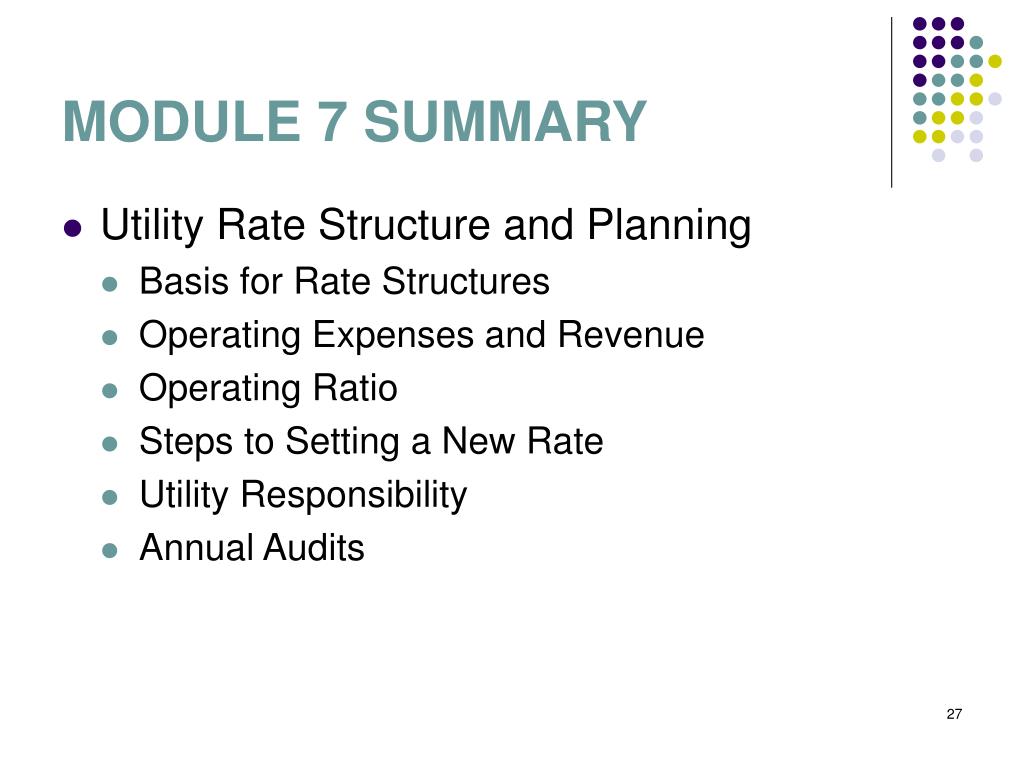 MODULE 7 SUMMARY

- Utility Rate Structure and Planning
  - Basis for Rate Structures
  - Operating Expenses and Revenue
  - Operating Ratio
  - Steps to Setting a New Rate
  - Utility Responsibility
  - Annual Audits

27